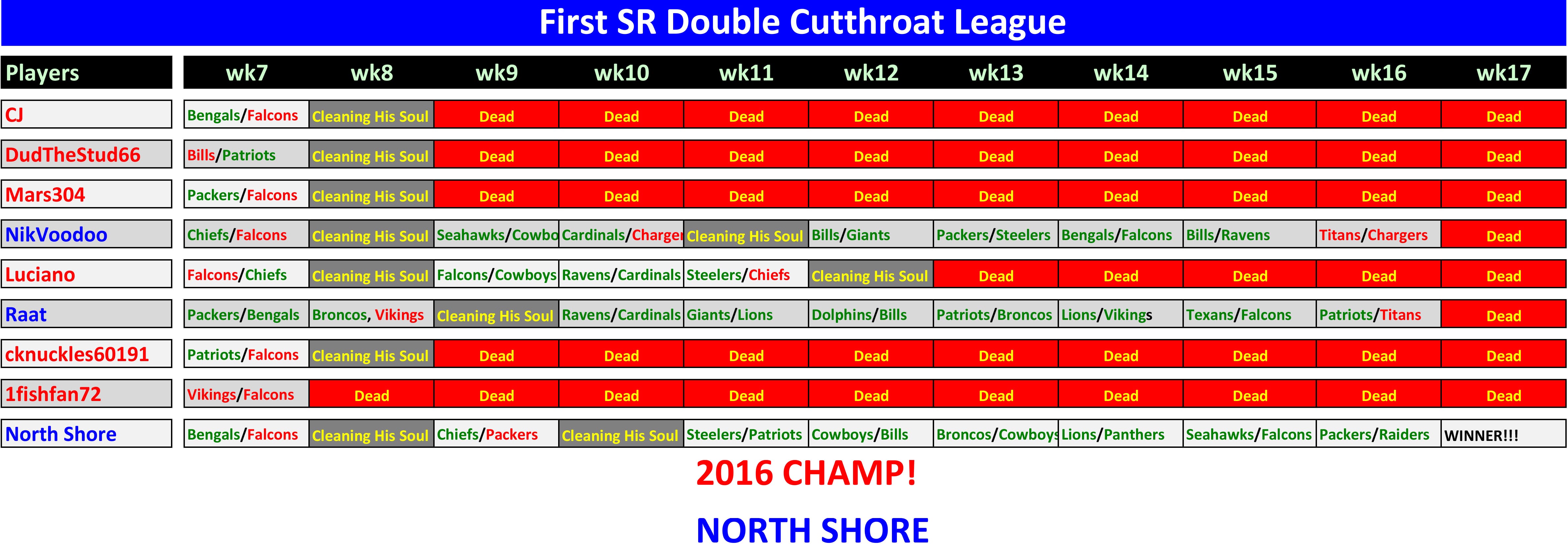 First SR Double Cutthroat League

| Players | wk7 | wk8 | wk9 | wk10 | wk11 | wk12 | wk13 | wk14 | wk15 | wk16 | wk17 |
|---|---|---|---|---|---|---|---|---|---|---|---|
| CJ | Bengals/Falcons | Cleaning His Soul | Dead | Dead | Dead | Dead | Dead | Dead | Dead | Dead | Dead |
| DudTheStud66 | Bills/Patriots | Cleaning His Soul | Dead | Dead | Dead | Dead | Dead | Dead | Dead | Dead | Dead |
| Mars304 | Packers/Falcons | Cleaning His Soul | Dead | Dead | Dead | Dead | Dead | Dead | Dead | Dead | Dead |
| NikVoodoo | Chiefs/Falcons | Cleaning His Soul | Seahawks/Cowbo | Cardinals/Charger | Cleaning His Soul | Bills/Giants | Packers/Steelers | Bengals/Falcons | Bills/Ravens | Titans/Chargers | Dead |
| Luciano | Falcons/Chiefs | Cleaning His Soul | Falcons/Cowboys | Ravens/Cardinals | Steelers/Chiefs | Cleaning His Soul | Dead | Dead | Dead | Dead | Dead |
| Raat | Packers/Bengals | Broncos, Vikings | Cleaning His Soul | Ravens/Cardinals | Giants/Lions | Dolphins/Bills | Patriots/Broncos | Lions/Vikings | Texans/Falcons | Patriots/Titans | Dead |
| cknuckles60191 | Patriots/Falcons | Cleaning His Soul | Dead | Dead | Dead | Dead | Dead | Dead | Dead | Dead | Dead |
| 1fishfan72 | Vikings/Falcons | Dead | Dead | Dead | Dead | Dead | Dead | Dead | Dead | Dead | Dead |
| North Shore | Bengals/Falcons | Cleaning His Soul | Chiefs/Packers | Cleaning His Soul | Steelers/Patriots | Cowboys/Bills | Broncos/Cowboys | Lions/Panthers | Seahawks/Falcons | Packers/Raiders | WINNER!!! |

2016 CHAMP!

NORTH SHORE